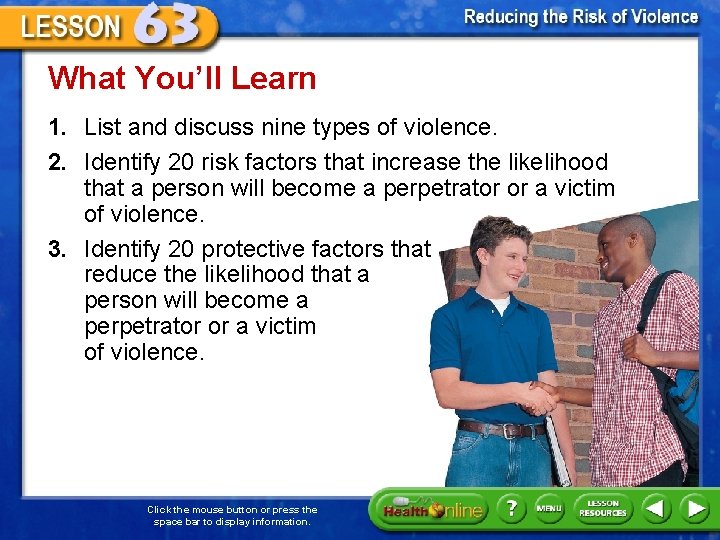 LESSON 63

Reducing the Risk of Violence

What You'll Learn

1. List and discuss nine types of violence.

2. Identify 20 risk factors that increase the likelihood that a person will become a perpetrator or a victim of violence.

3. Identify 20 protective factors that reduce the likelihood that a person will become a perpetrator or a victim of violence.

Click the mouse button or press the space bar to display information.

Health Online

?

MENU

LESSON RESOURCES